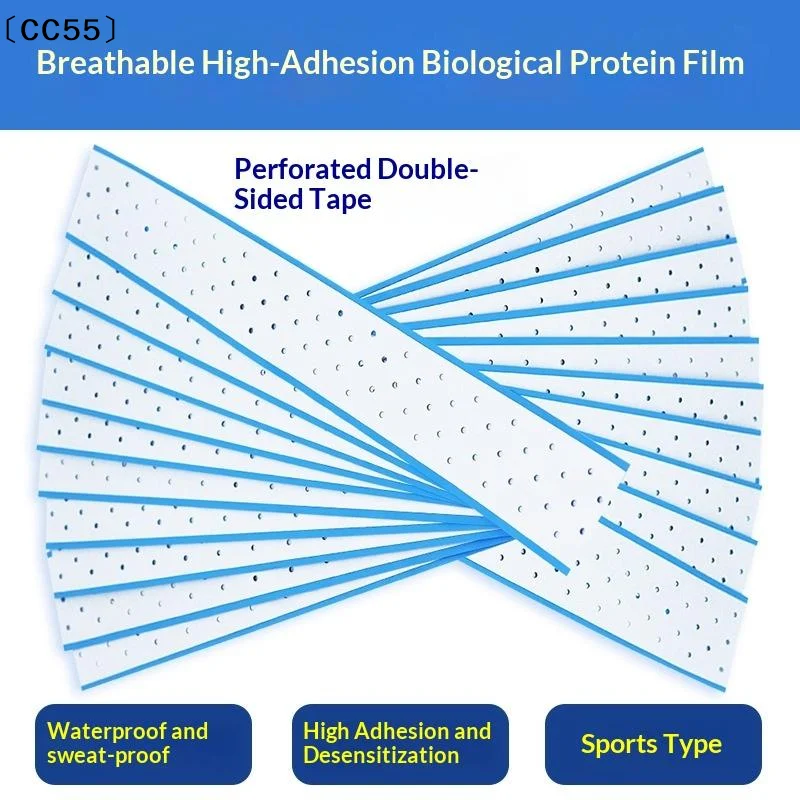 〔CC55〕
Breathable High-Adhesion Biological Protein Film

Perforated Double-Sided Tape

Waterproof and sweat-proof

High Adhesion and Desensitization

Sports Type